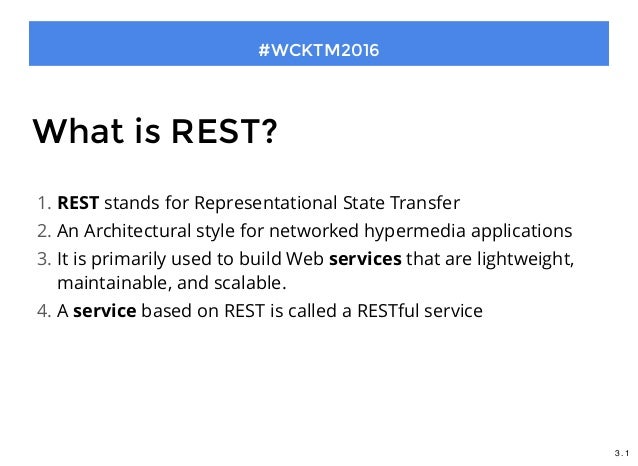 #WCKTM2016

What is REST?

1. REST stands for Representational State Transfer
2. An Architectural style for networked hypermedia applications
3. It is primarily used to build Web services that are lightweight, maintainable, and scalable.
4. A service based on REST is called a RESTful service

3.1